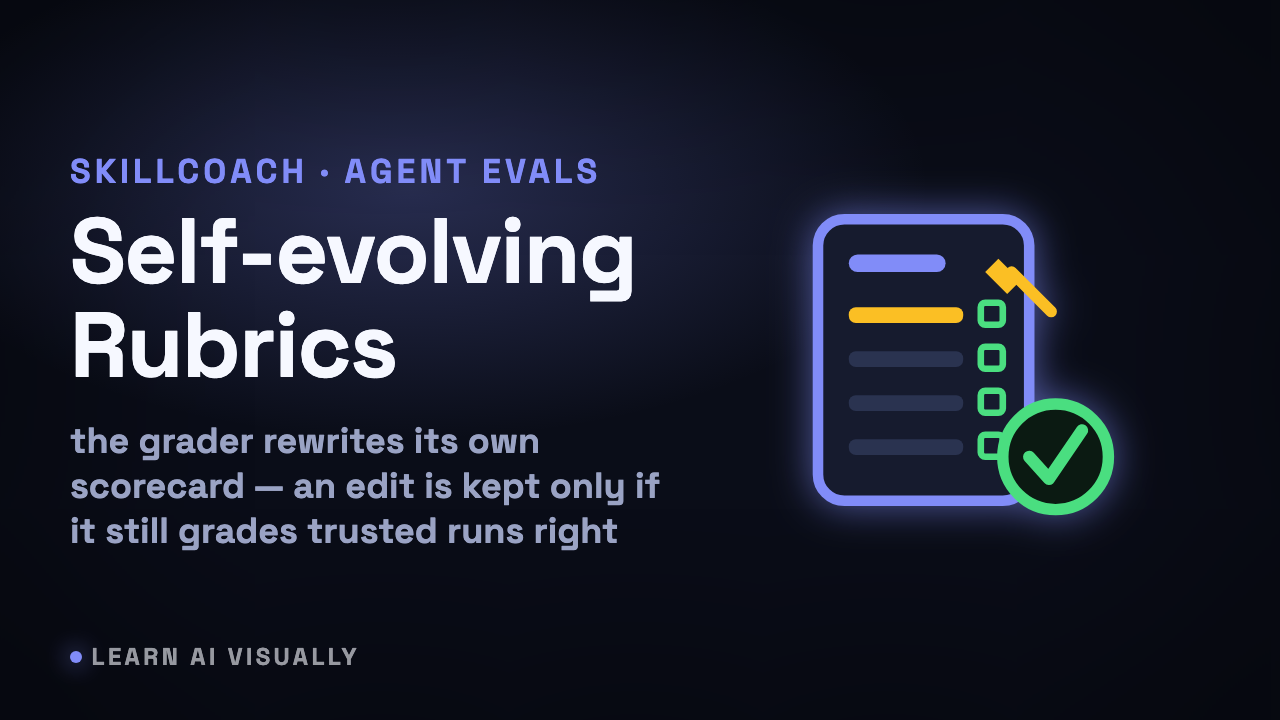 SKILLCOACH · AGENT EVALS

Self-evolving Rubrics

the grader rewrites its own scorecard — an edit is kept only if it still grades trusted runs right

LEARN AI VISUALLY